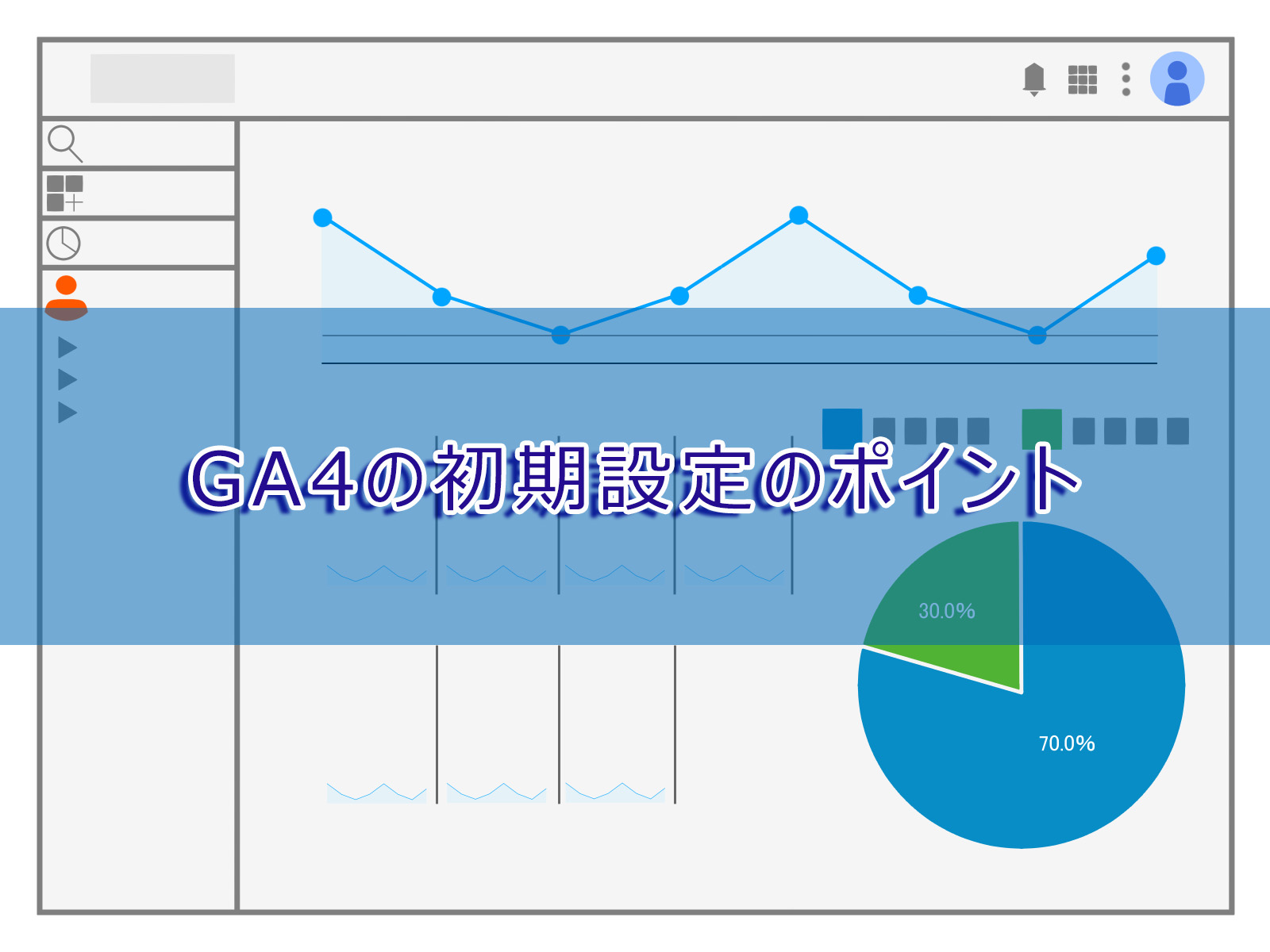 GA4の初期設定のポイント

30.0%

70.0%